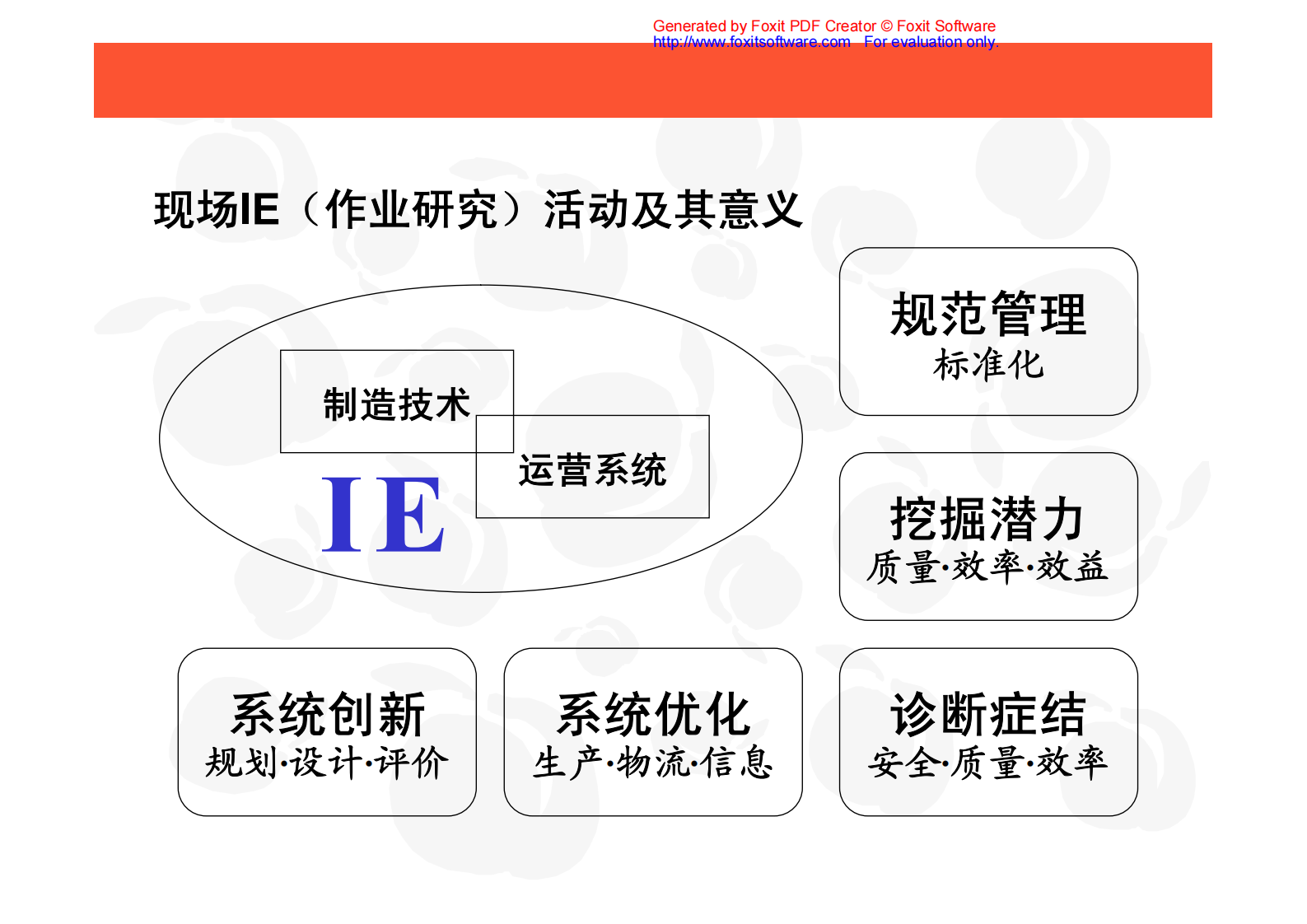 Generated by Foxit PDF Creator © Foxit Software
http://www.foxitsoftware.com For evaluation only.

现场IE（作业研究）活动及其意义

制造技术

运营系统

IE

规范管理
标准化

挖掘潜力
质量·效率·效益

系统创新
规划·设计·评价

系统优化
生产·物流·信息

诊断症结
安全·质量·效率